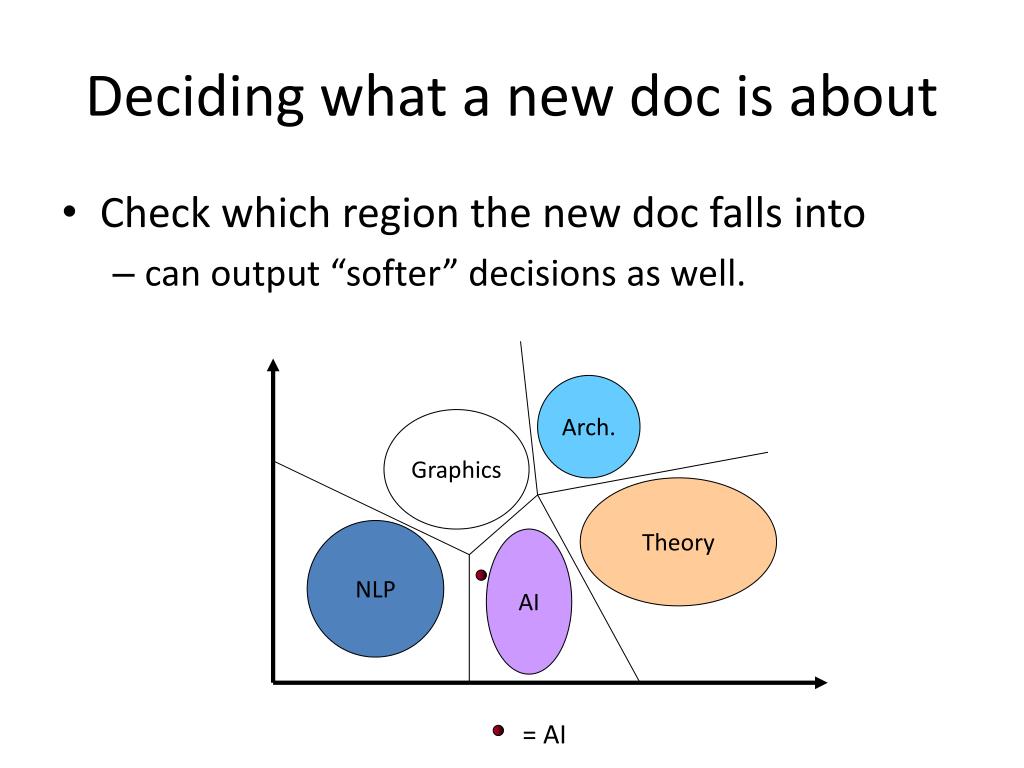 Deciding what a new doc is about

• Check which region the new doc falls into
 – can output “softer” decisions as well.

Arch.

Graphics

Theory

NLP

AI

= AI